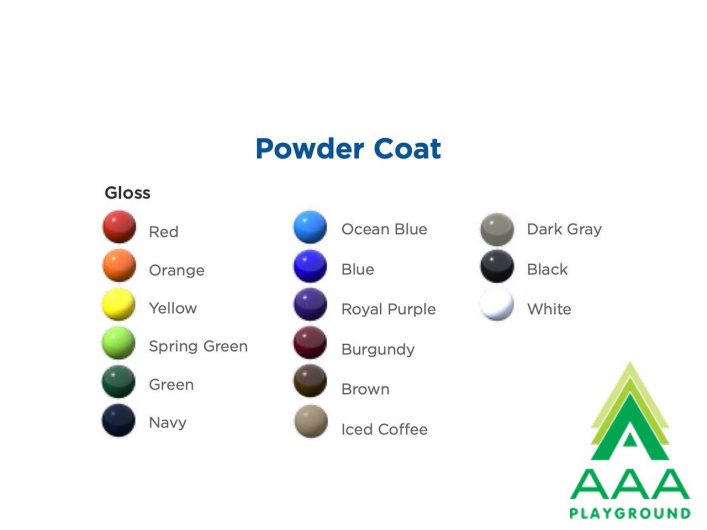 Powder Coat

Gloss

Red
Orange
Yellow
Spring Green
Green
Navy

Ocean Blue
Blue
Royal Purple
Burgundy
Brown
Iced Coffee

Dark Gray
Black
White

AAA
PLAYGROUND